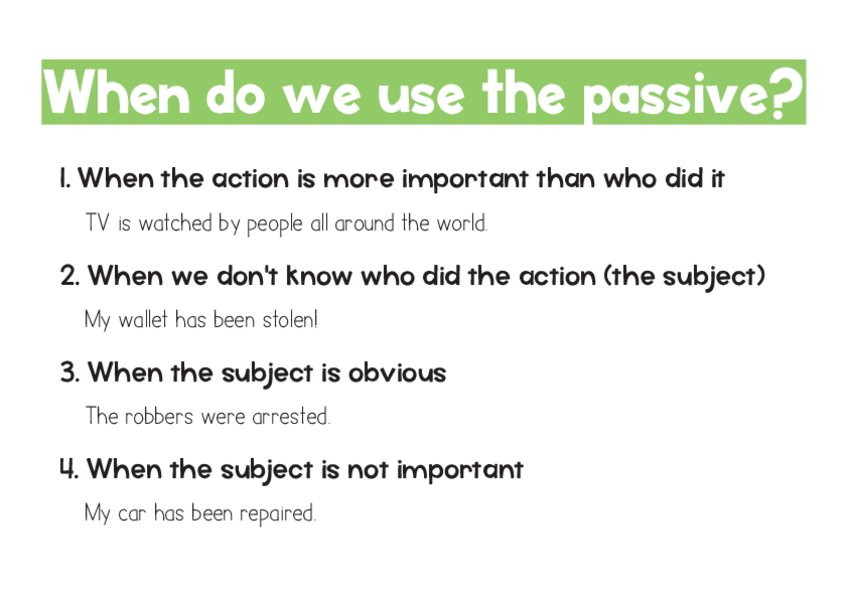 When do we use the passive?

1. When the action is more important than who did it

TV is watched by people all around the world.

2. When we don't know who did the action (the subject)

My wallet has been stolen!

3. When the subject is obvious

The robbers were arrested.

4. When the subject is not important

My car has been repaired.